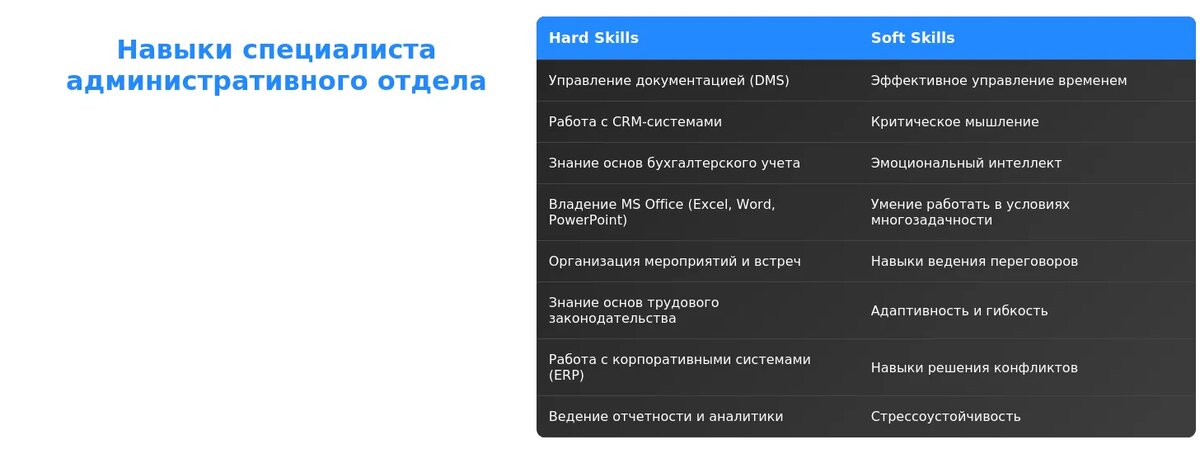 Навыки специалиста административного отдела

| Hard Skills | Soft Skills |
|---|---|
| Управление документацией (DMS) | Эффективное управление временем |
| Работа с CRM-системами | Критическое мышление |
| Знание основ бухгалтерского учета | Эмоциональный интеллект |
| Владение MS Office (Excel, Word, PowerPoint) | Умение работать в условиях многозадачности |
| Организация мероприятий и встреч | Навыки ведения переговоров |
| Знание основ трудового законодательства | Адаптивность и гибкость |
| Работа с корпоративными системами (ERP) | Навыки решения конфликтов |
| Ведение отчетности и аналитики | Стрессоустойчивость |